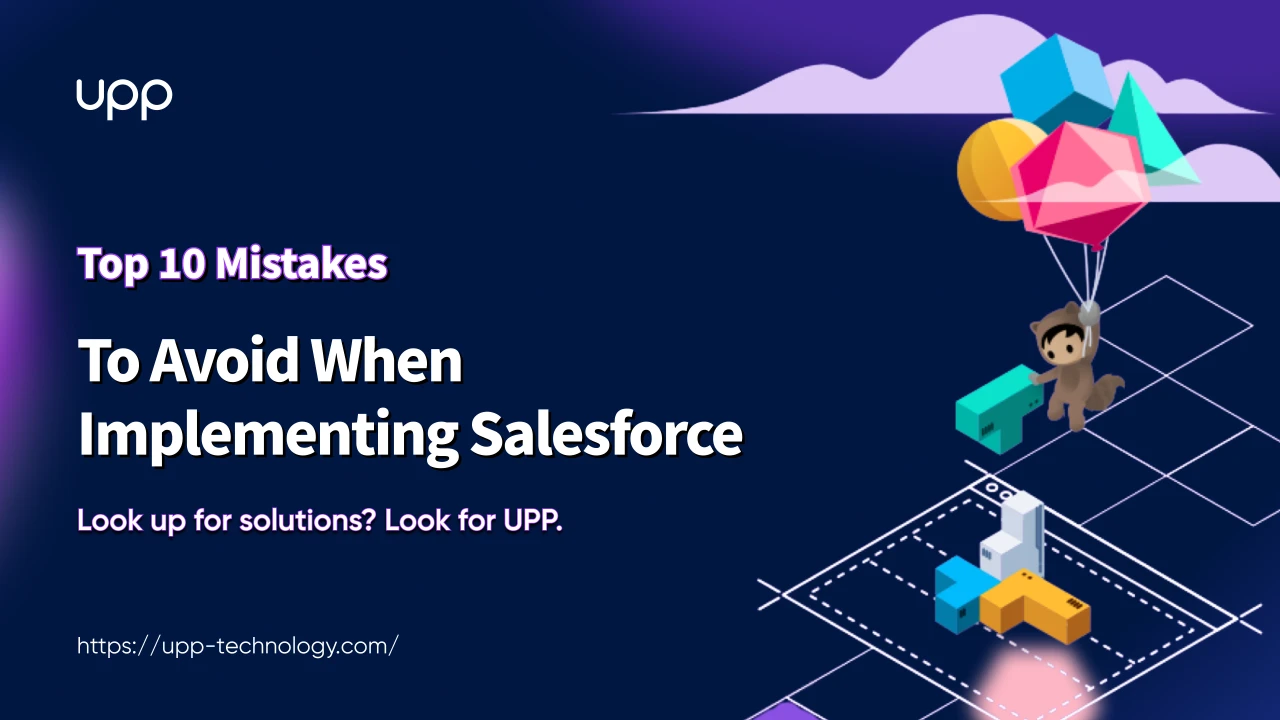 upp

Top 10 Mistakes

To Avoid When Implementing Salesforce

Look up for solutions? Look for UPP.

https://upp-technology.com/